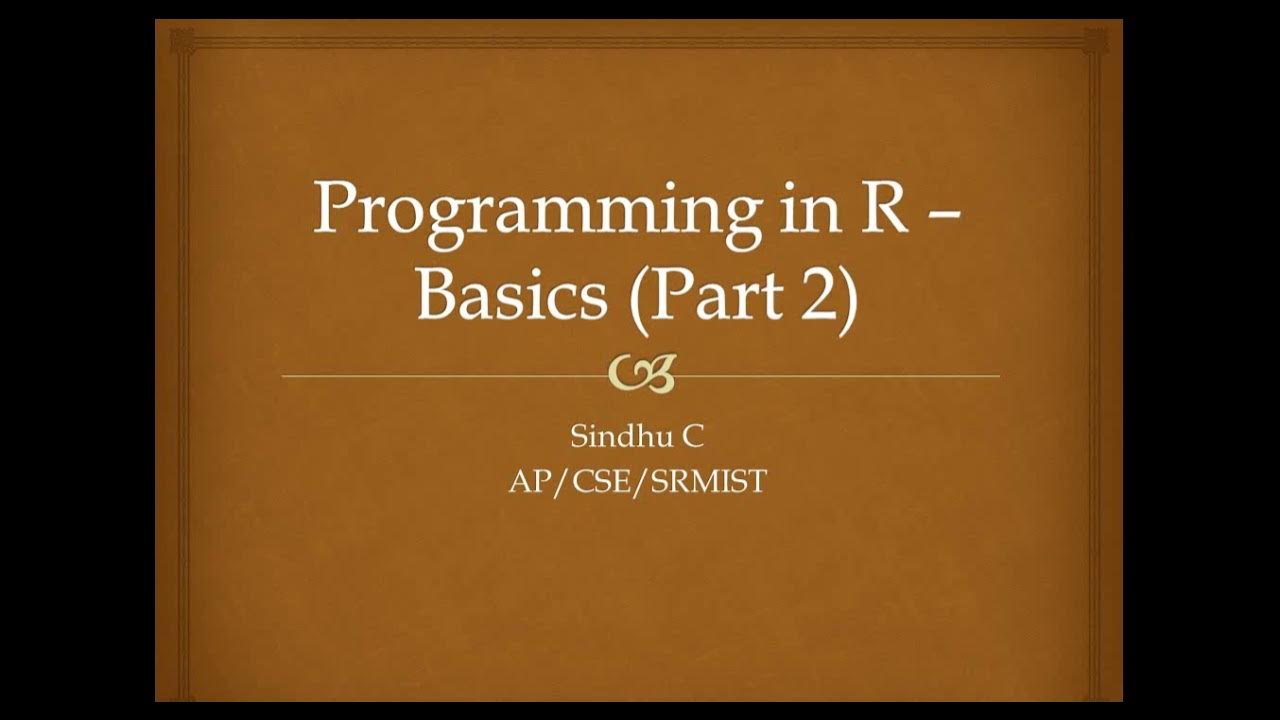 Programming in R – Basics (Part 2)

Sindhu C
AP/CSE/SRMIST